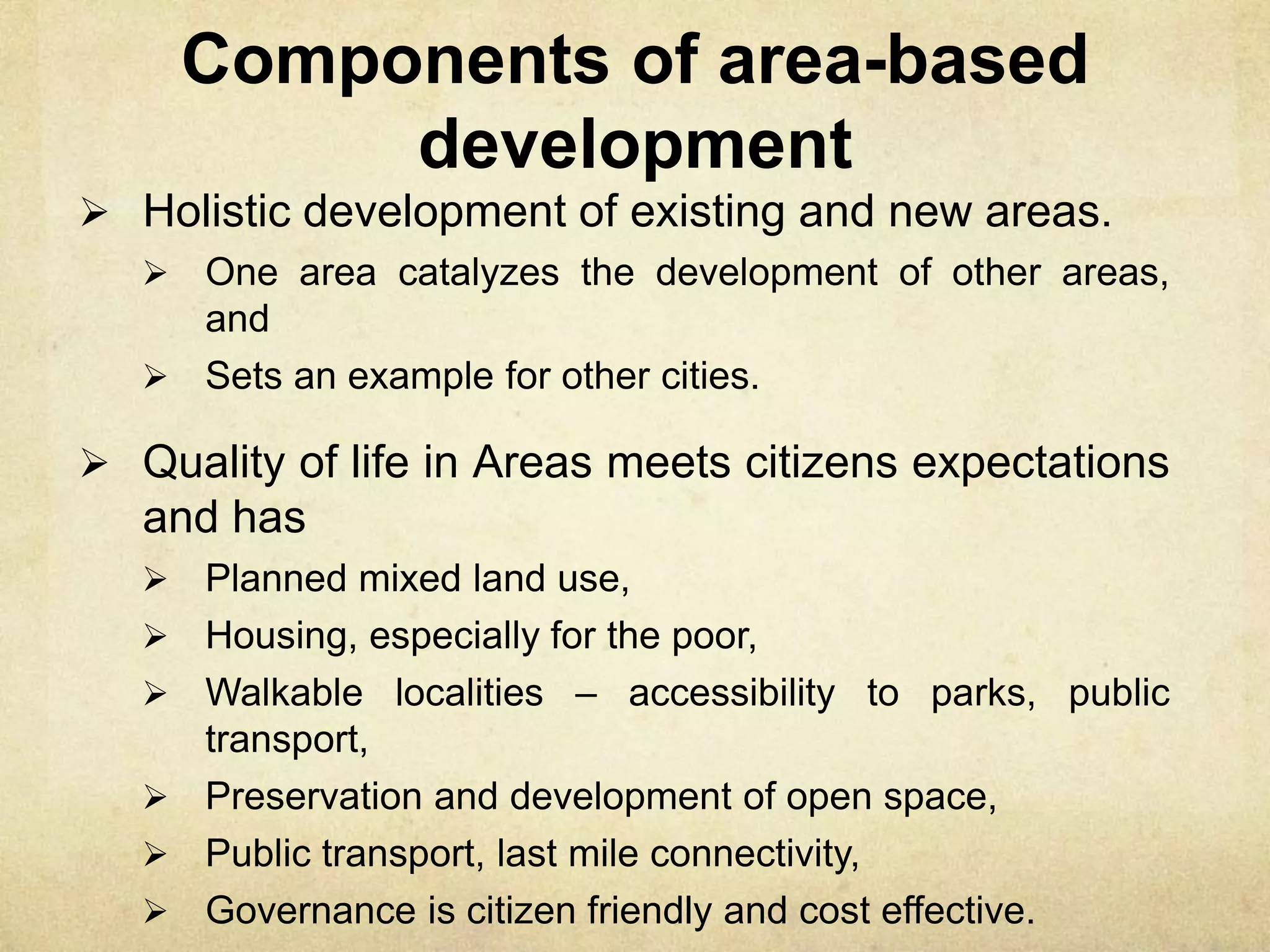 Components of area-based development

➢ Holistic development of existing and new areas.

➢ One area catalyzes the development of other areas, and

➢ Sets an example for other cities.

➢ Quality of life in Areas meets citizens expectations and has

➢ Planned mixed land use,

➢ Housing, especially for the poor,

➢ Walkable localities – accessibility to parks, public transport,

➢ Preservation and development of open space,

➢ Public transport, last mile connectivity,

➢ Governance is citizen friendly and cost effective.